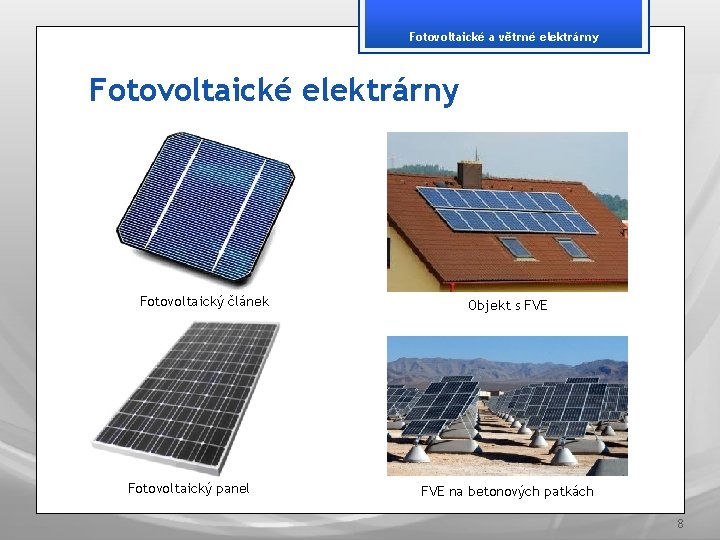 Fotovoltaické a větrné elektrárny

Fotovoltaické elektrárny

Fotovoltaický článek

Objekt s FVE

Fotovoltaický panel

FVE na betonových patkách

8